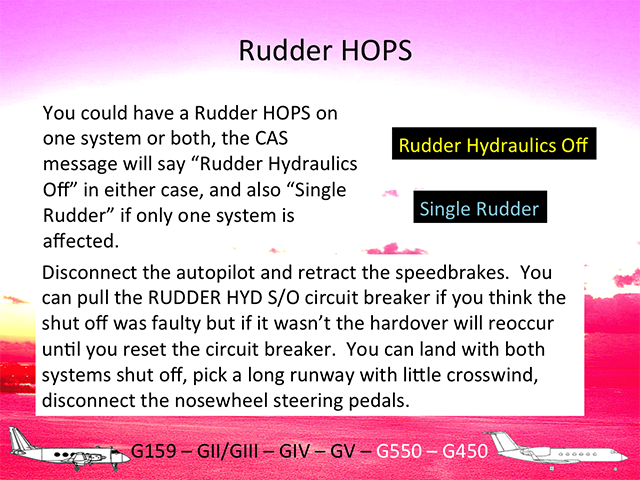 Rudder HOPS

You could have a Rudder HOPS on one system or both, the CAS message will say “Rudder Hydraulics Off” in either case, and also “Single Rudder” if only one system is affected.

Rudder Hydraulics Off

Single Rudder

Disconnect the autopilot and retract the speedbrakes. You can pull the RUDDER HYD S/O circuit breaker if you think the shut off was faulty but if it wasn’t the hardover will reoccur until you reset the circuit breaker. You can land with both systems shut off, pick a long runway with little crosswind, disconnect the nosewheel steering pedals.

G159 – GII/GIII – GIV – GV – G550 – G450